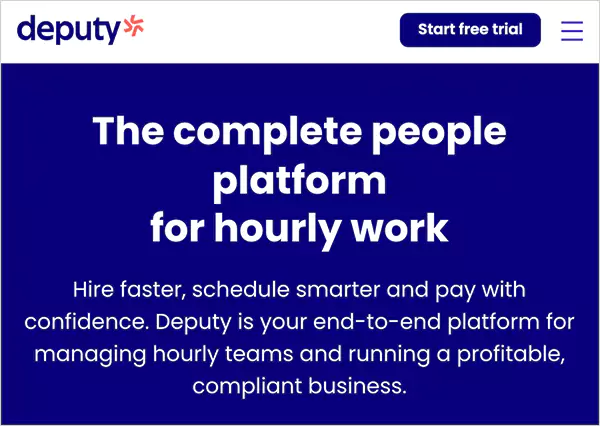 deputy

Start free trial

The complete people platform for hourly work

Hire faster, schedule smarter and pay with confidence. Deputy is your end-to-end platform for managing hourly teams and running a profitable, compliant business.